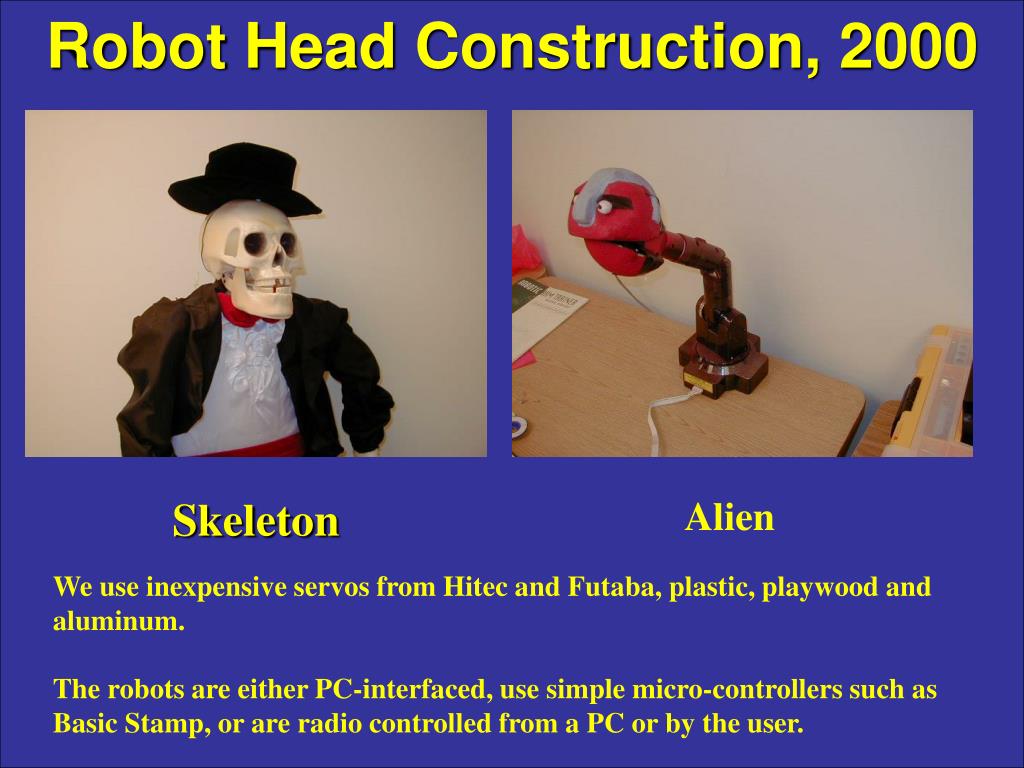 Robot Head Construction, 2000

Skeleton

Alien

We use inexpensive servos from Hitec and Futaba, plastic, playwood and aluminum.

The robots are either PC-interfaced, use simple micro-controllers such as Basic Stamp, or are radio controlled from a PC or by the user.